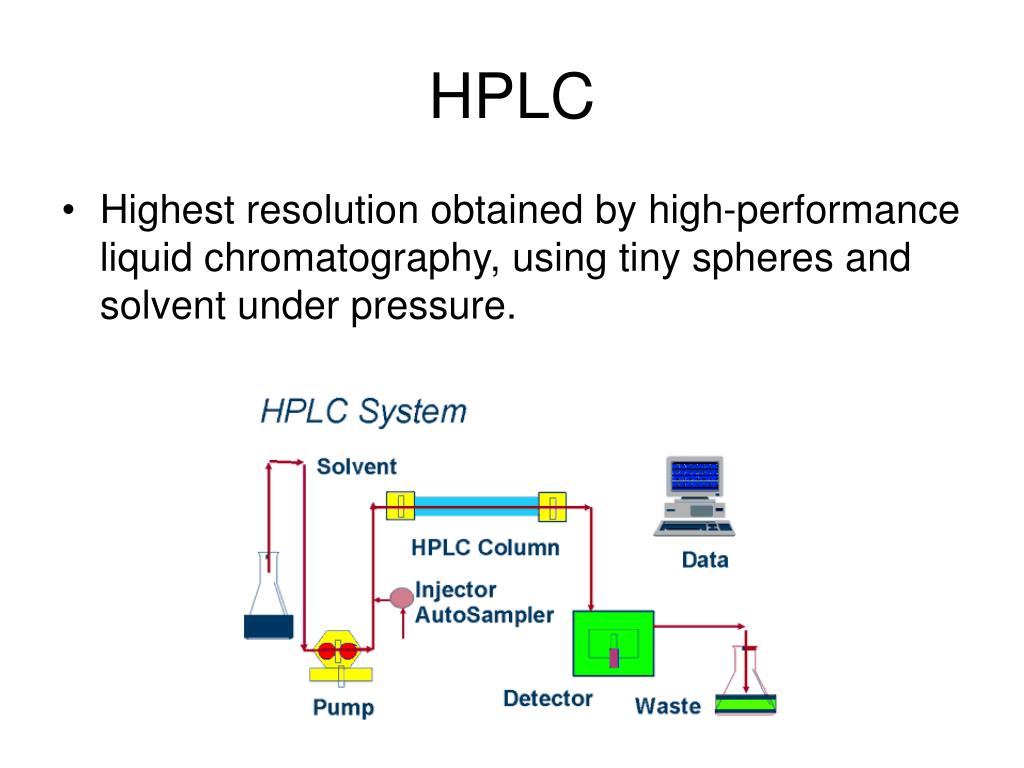 HPLC

• Highest resolution obtained by high-performance liquid chromatography, using tiny spheres and solvent under pressure.

HPLC System

Solvent

HPLC Column

Data

Injector
AutoSampler

Pump

Detector

Waste